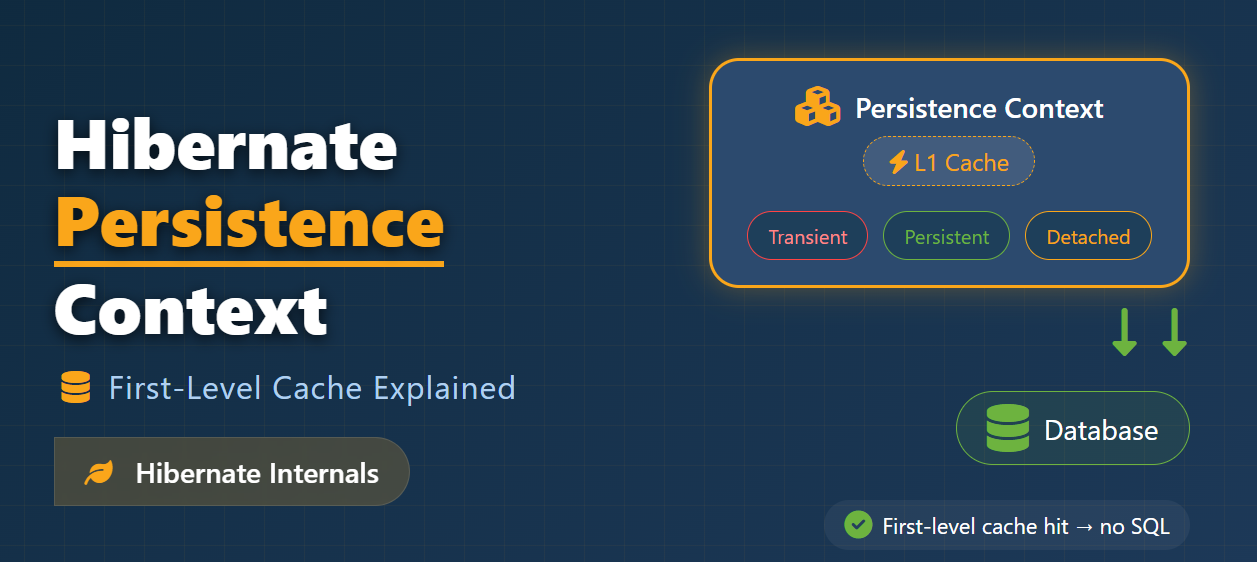 Hibernate
Persistence
Context

First-Level Cache Explained

Hibernate Internals

Persistence Context

L1 Cache

Transient Persistent Detached

Database

First-level cache hit → no SQL